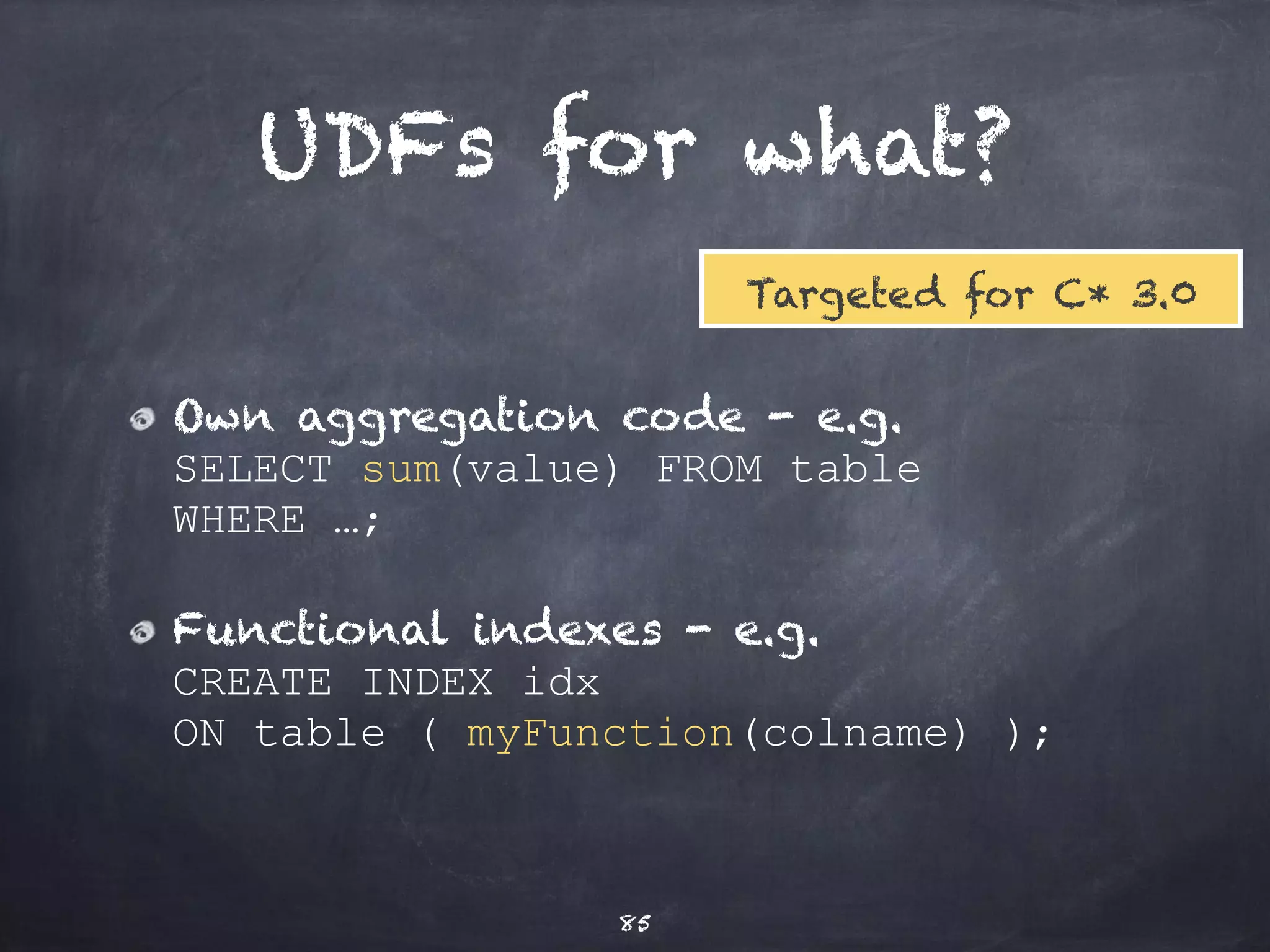 UDFs for what?

Targeted for C* 3.0

Own aggregation code - e.g.
SELECT sum(value) FROM table
WHERE …;

Functional indexes - e.g.
CREATE INDEX idx
ON table ( myFunction(colname) );

85